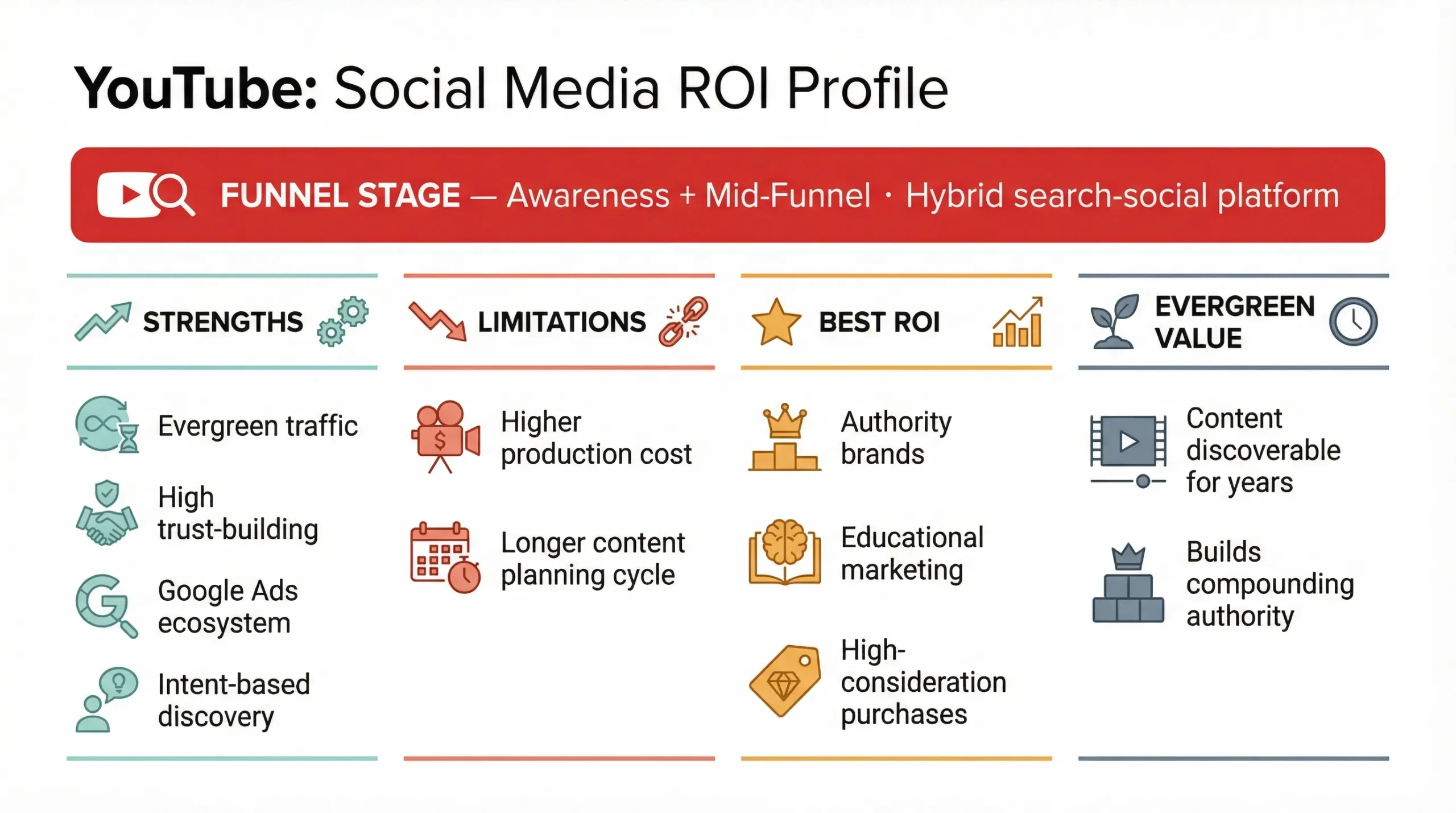 YouTube: Social Media ROI Profile

FUNNEL STAGE — Awareness + Mid-Funnel · Hybrid search-social platform

STRENGTHS

Evergreen traffic

High trust-building

Google Ads ecosystem

Intent-based discovery

LIMITATIONS

Higher production cost

Longer content planning cycle

BEST ROI

Authority brands

Educational marketing

High-consideration purchases

EVERGREEN VALUE

Content discoverable for years

Builds compounding authority